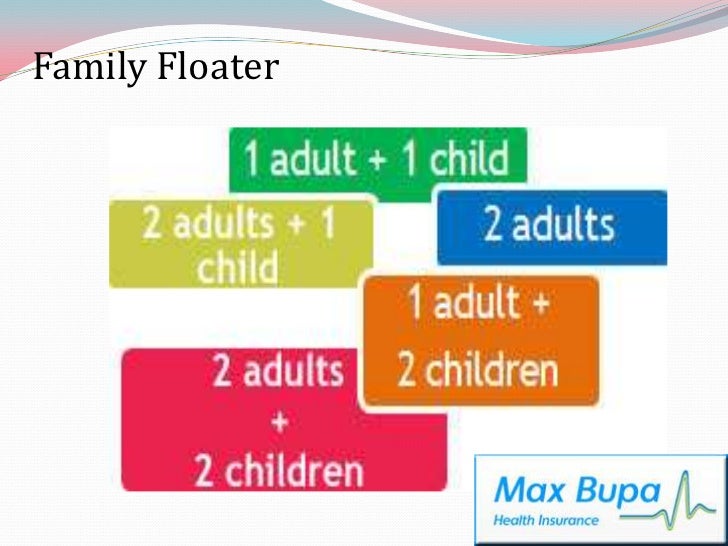 Family Floater

1 adult + 1 child

2 adults + 1 child

2 adults

1 adult + 2 children

2 adults + 2 children

Max Bupa
Health Insurance